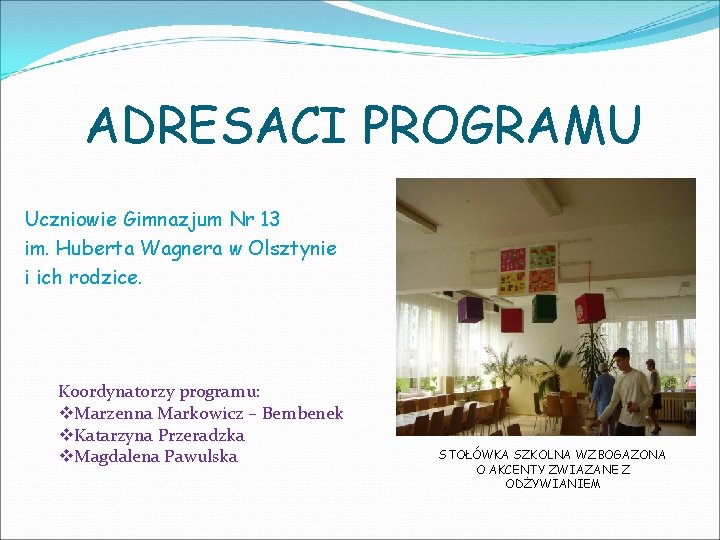 ADRESACI PROGRAMU

Uczniowie Gimnazjum Nr 13
im. Huberta Wagnera w Olsztynie
i ich rodzice.

Koordynatorzy programu:
❖Marzenna Markowicz – Bembenek
❖Katarzyna Przeradzka
❖Magdalena Pawulska

STOŁÓWKA SZKOLNA WZBOGAZONA O AKCENTY ZWIAZANE Z ODŻYWIANIEM